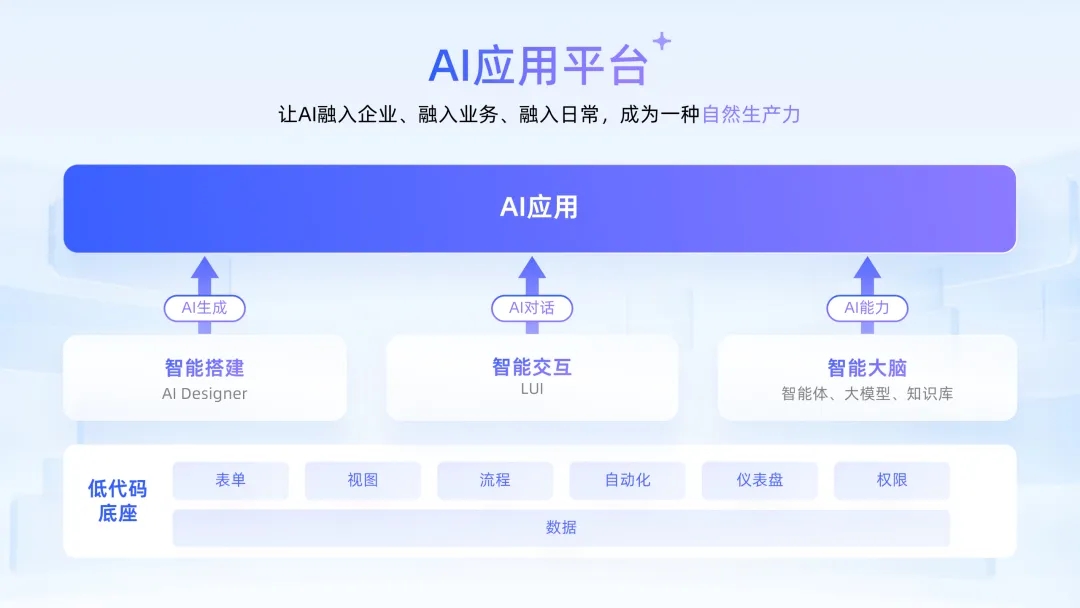 AI应用平台

让AI融入企业、融入业务、融入日常，成为一种自然生产力

AI应用

AI生成

AI对话

AI能力

智能搭建
AI Designer

智能交互
LUI

智能大脑
智能体、大模型、知识库

低代码底座

表单

视图

流程

自动化

仪表盘

权限

数据